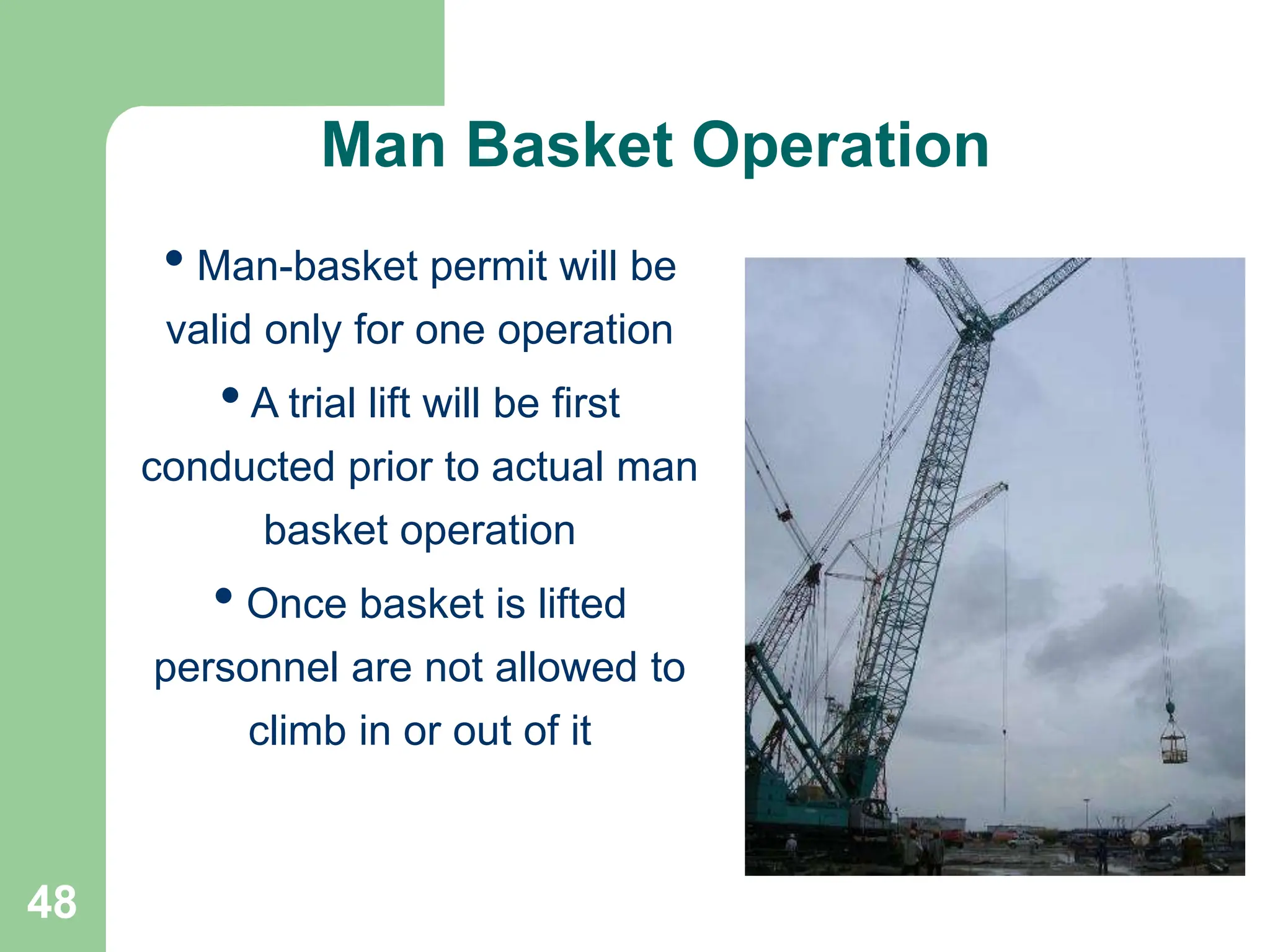 Man Basket Operation

• Man-basket permit will be valid only for one operation

• A trial lift will be first conducted prior to actual man basket operation

• Once basket is lifted personnel are not allowed to climb in or out of it

48